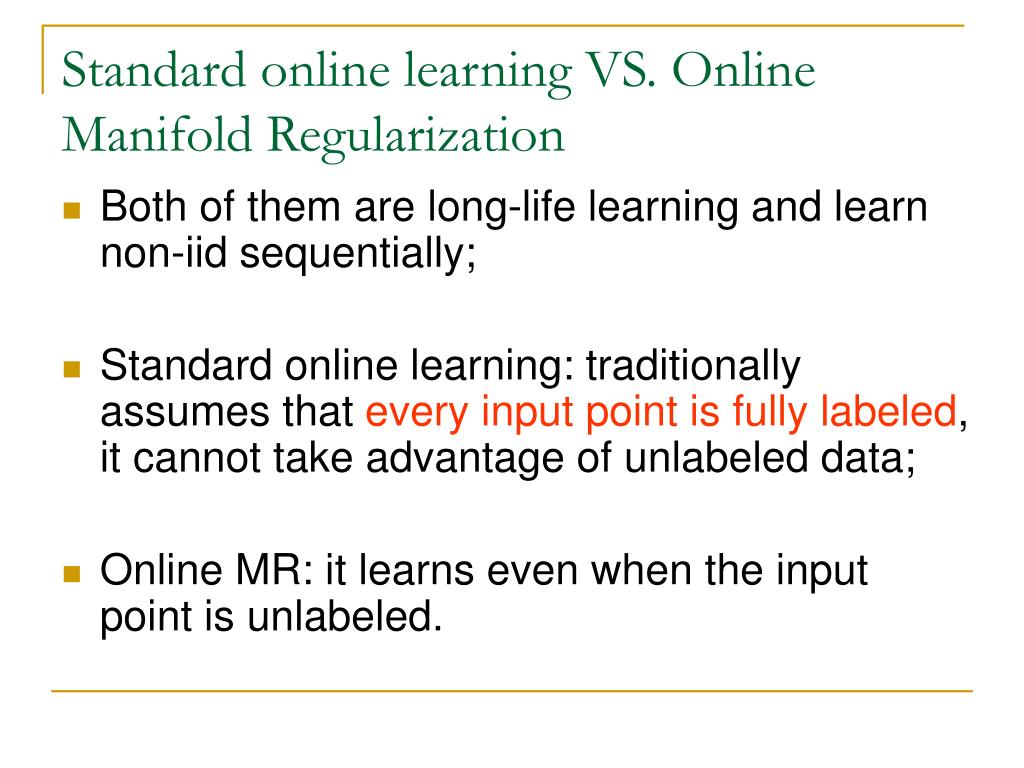 Standard online learning VS. Online Manifold Regularization

Both of them are long-life learning and learn non-iid sequentially;

Standard online learning: traditionally assumes that every input point is fully labeled, it cannot take advantage of unlabeled data;

Online MR: it learns even when the input point is unlabeled.